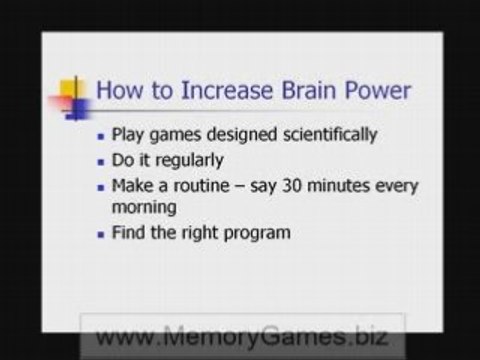 How to Increase Brain Power

- Play games designed scientifically
- Do it regularly
- Make a routine – say 30 minutes every morning
- Find the right program

www.MemoryGames.biz